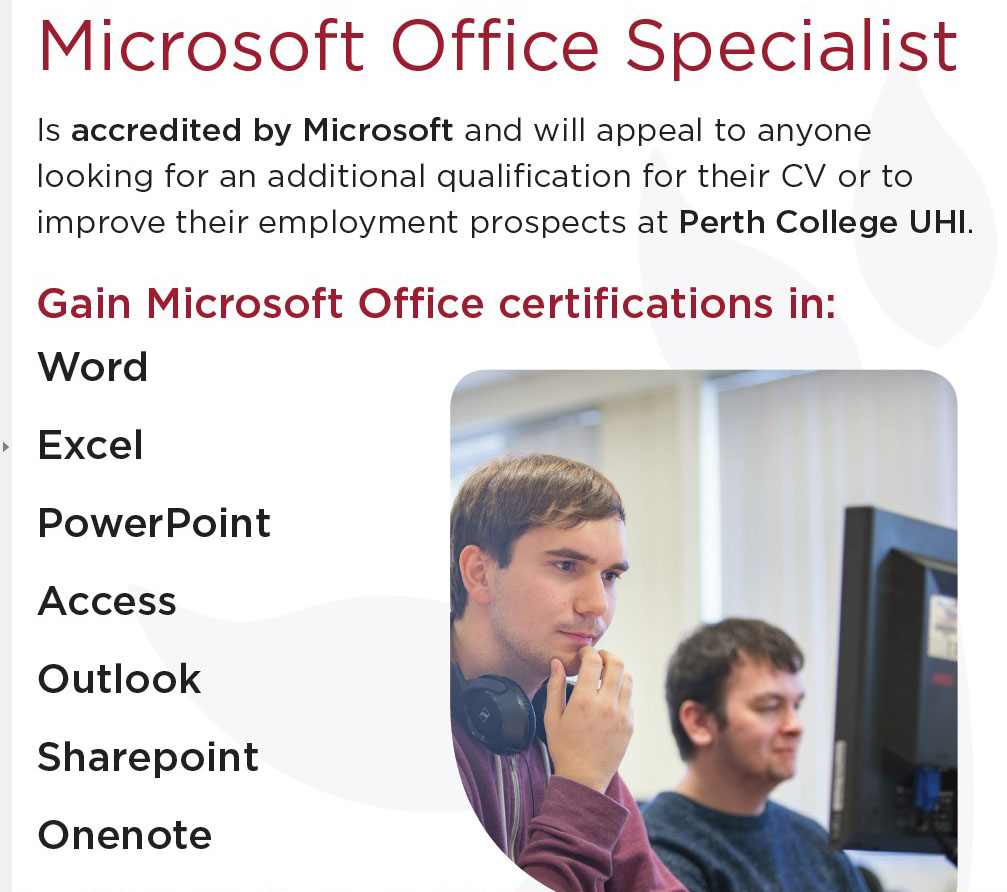 Microsoft Office Specialist

Is accredited by Microsoft and will appeal to anyone looking for an additional qualification for their CV or to improve their employment prospects at Perth College UHI.

Gain Microsoft Office certifications in:

Word

Excel

PowerPoint

Access

Outlook

Sharepoint

Onenote